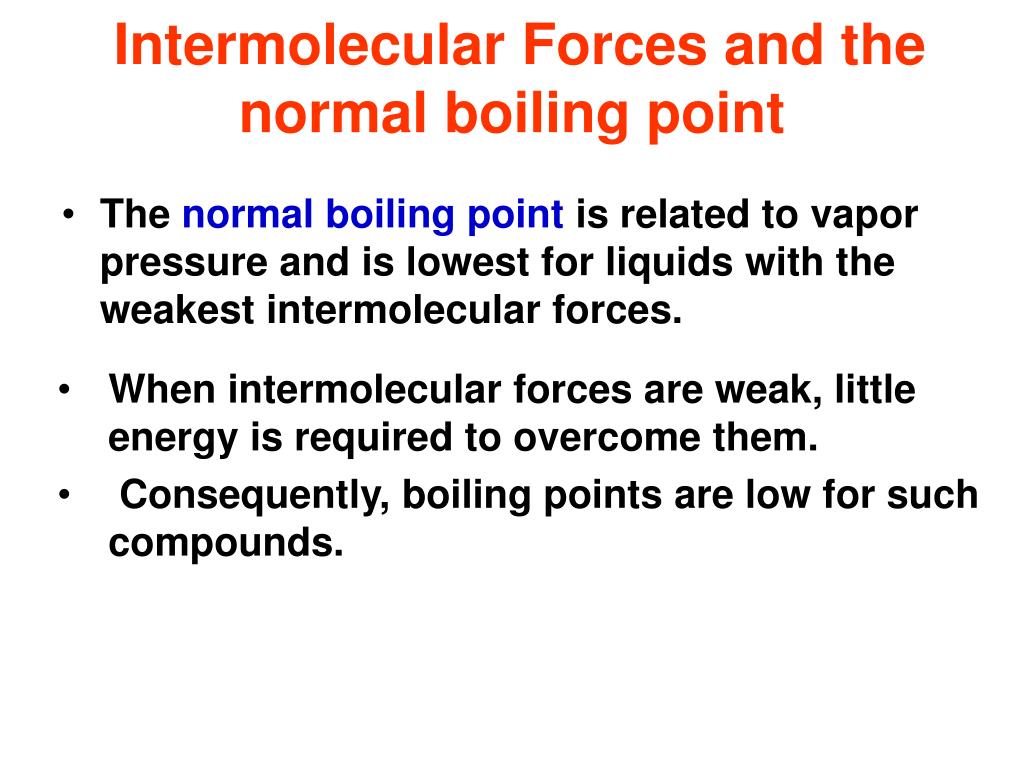 Intermolecular Forces and the normal boiling point

• The normal boiling point is related to vapor pressure and is lowest for liquids with the weakest intermolecular forces.

• When intermolecular forces are weak, little energy is required to overcome them.

• Consequently, boiling points are low for such compounds.